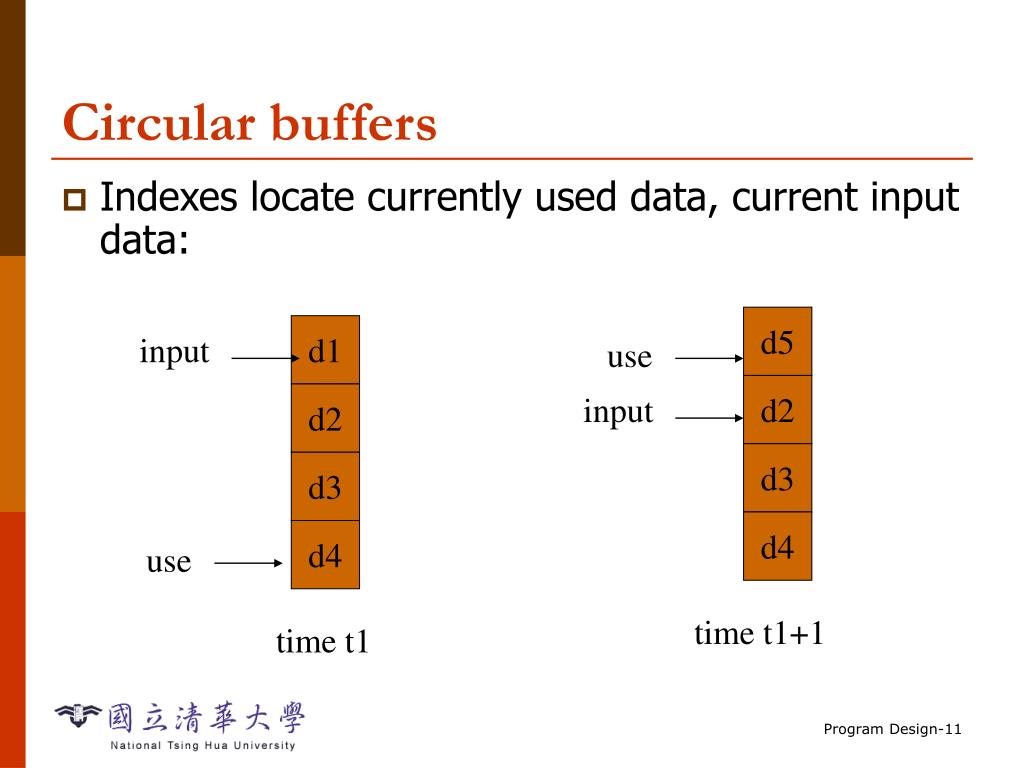 Circular buffers

Indexes locate currently used data, current input data:

input d1
d2
d3
use d4

time t1

use d5
input d2
d3
d4

time t1+1

國立清華大學
National Tsing Hua University

Program Design-11